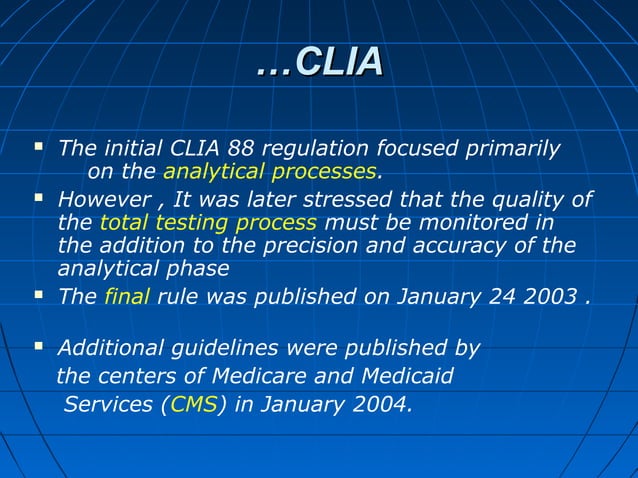 …CLIA

▪ The initial CLIA 88 regulation focused primarily on the analytical processes.
▪ However , It was later stressed that the quality of the total testing process must be monitored in the addition to the precision and accuracy of the analytical phase
▪ The final rule was published on January 24 2003 .

▪ Additional guidelines were published by the centers of Medicare and Medicaid Services (CMS) in January 2004.